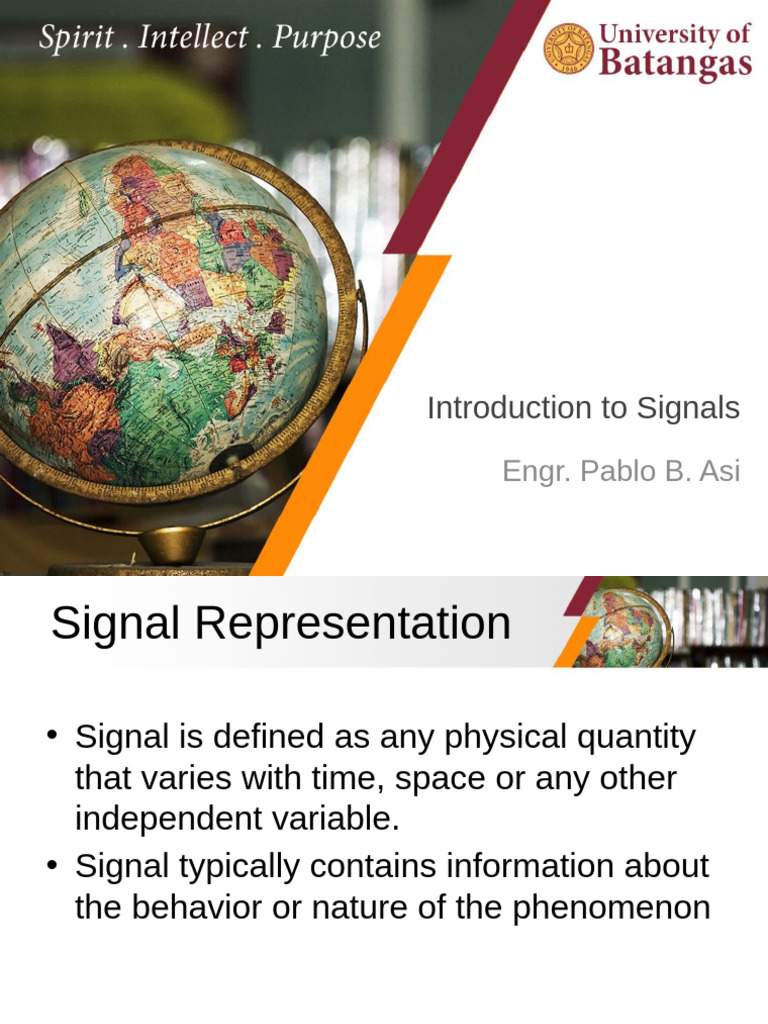 Spirit . Intellect . Purpose

University of Batangas

Introduction to Signals

Engr. Pablo B. Asi

Signal Representation

• Signal is defined as any physical quantity that varies with time, space or any other independent variable.
• Signal typically contains information about the behavior or nature of the phenomenon